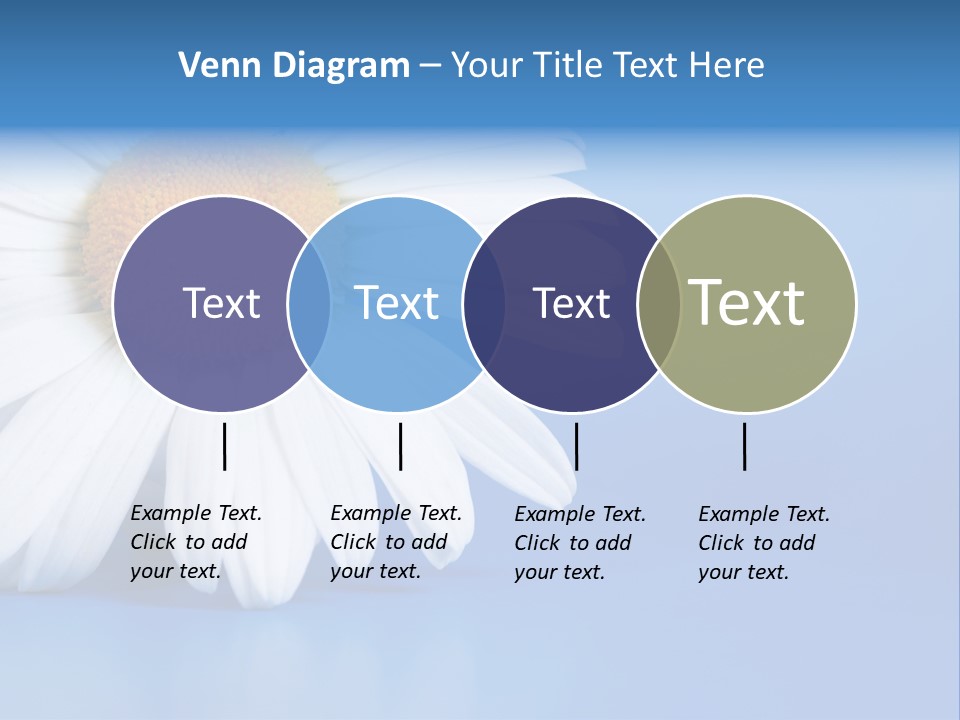 Venn Diagram – Your Title Text Here

Text

Text

Text

Text

Example Text. Click to add your text.

Example Text. Click to add your text.

Example Text. Click to add your text.

Example Text. Click to add your text.